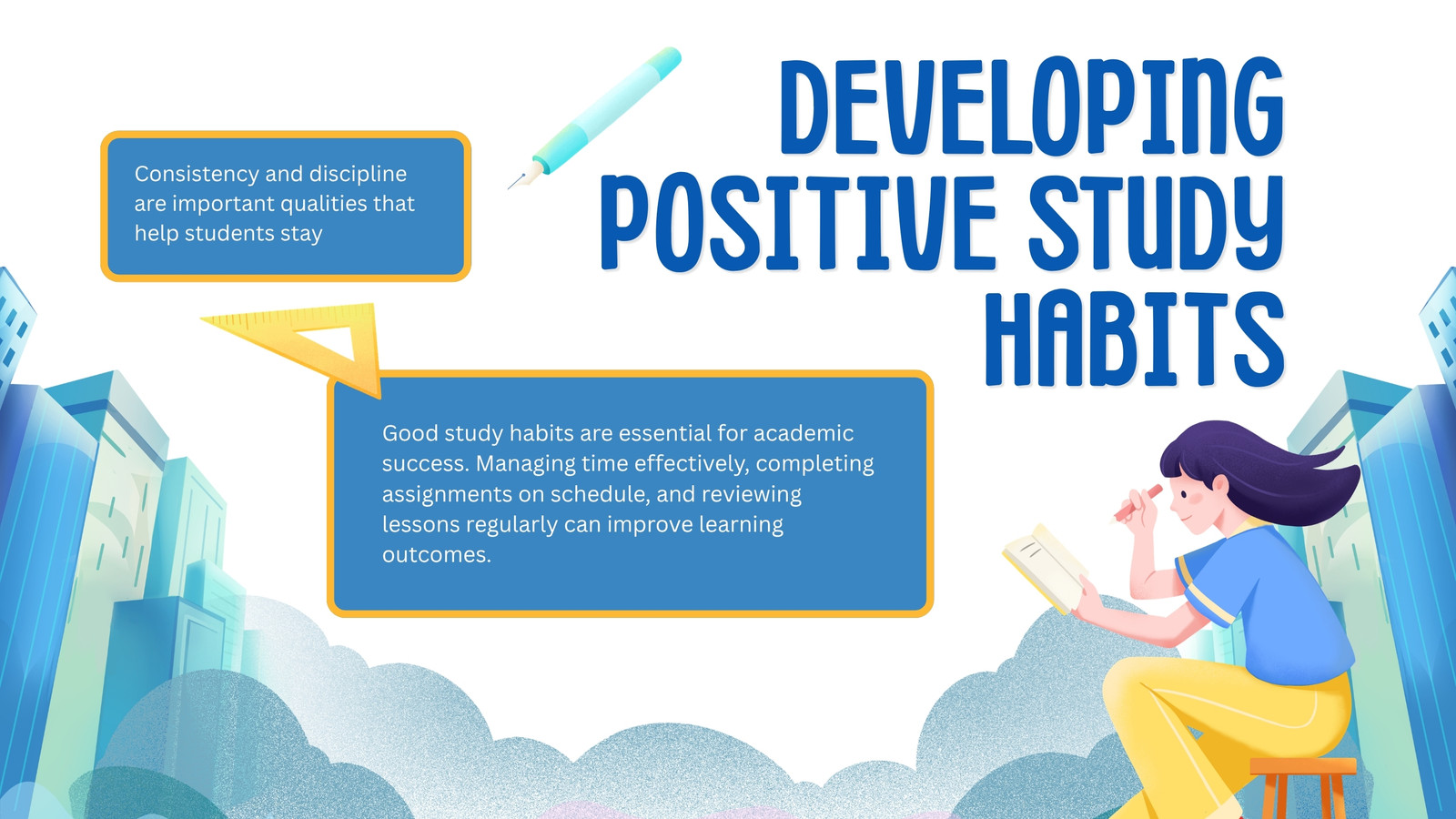 DEVELOPING POSITIVE STUDY HABITS

Consistency and discipline are important qualities that help students stay

Good study habits are essential for academic success. Managing time effectively, completing assignments on schedule, and reviewing lessons regularly can improve learning outcomes.